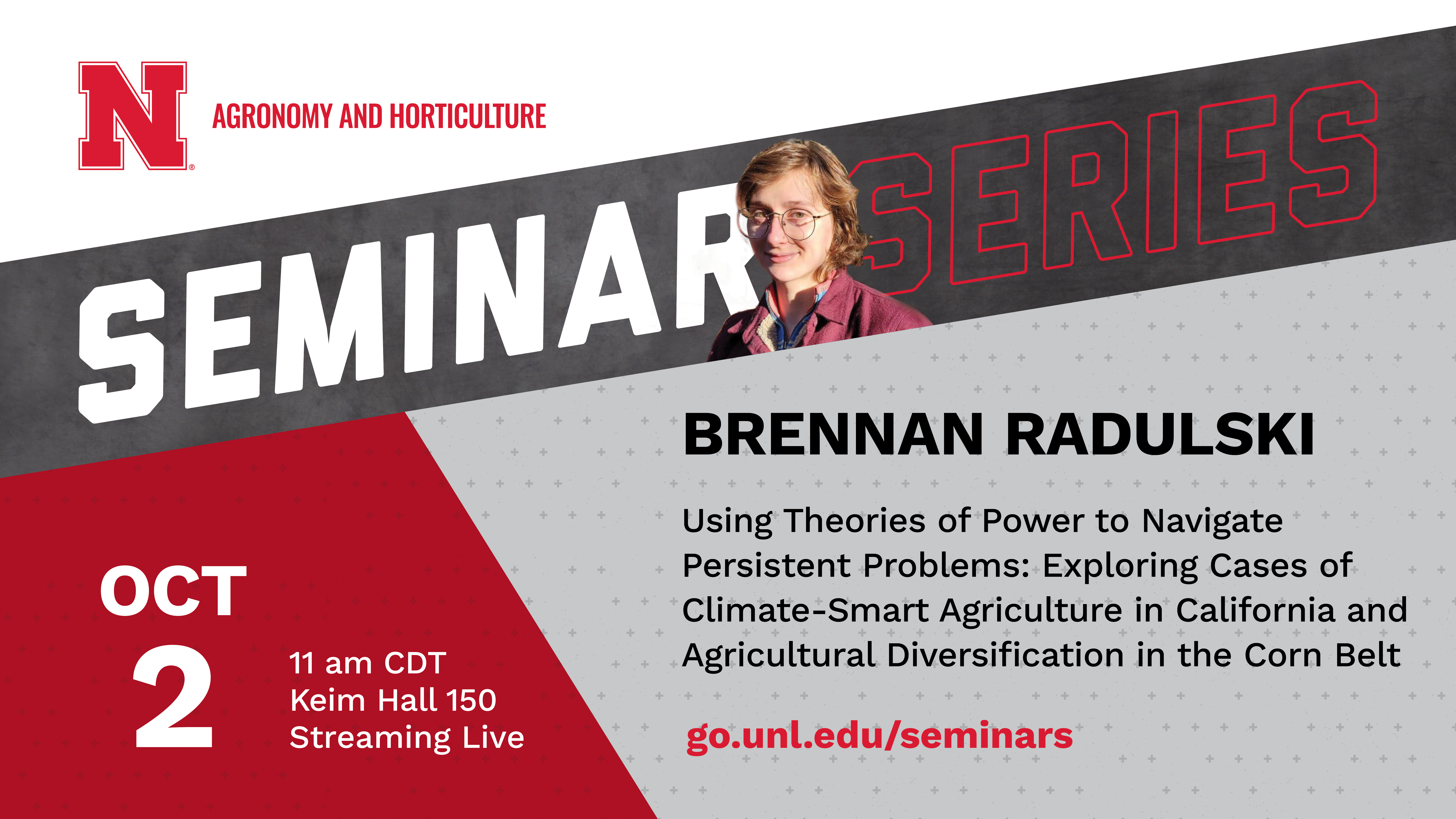 N

AGRONOMY AND HORTICULTURE

SEMINAR SERIES

BRENNAN RADULSKI

Using Theories of Power to Navigate Persistent Problems: Exploring Cases of Climate-Smart Agriculture in California and Agricultural Diversification in the Corn Belt

go.unl.edu/seminars

OCT 2

11 am CDT
Keim Hall 150
Streaming Live